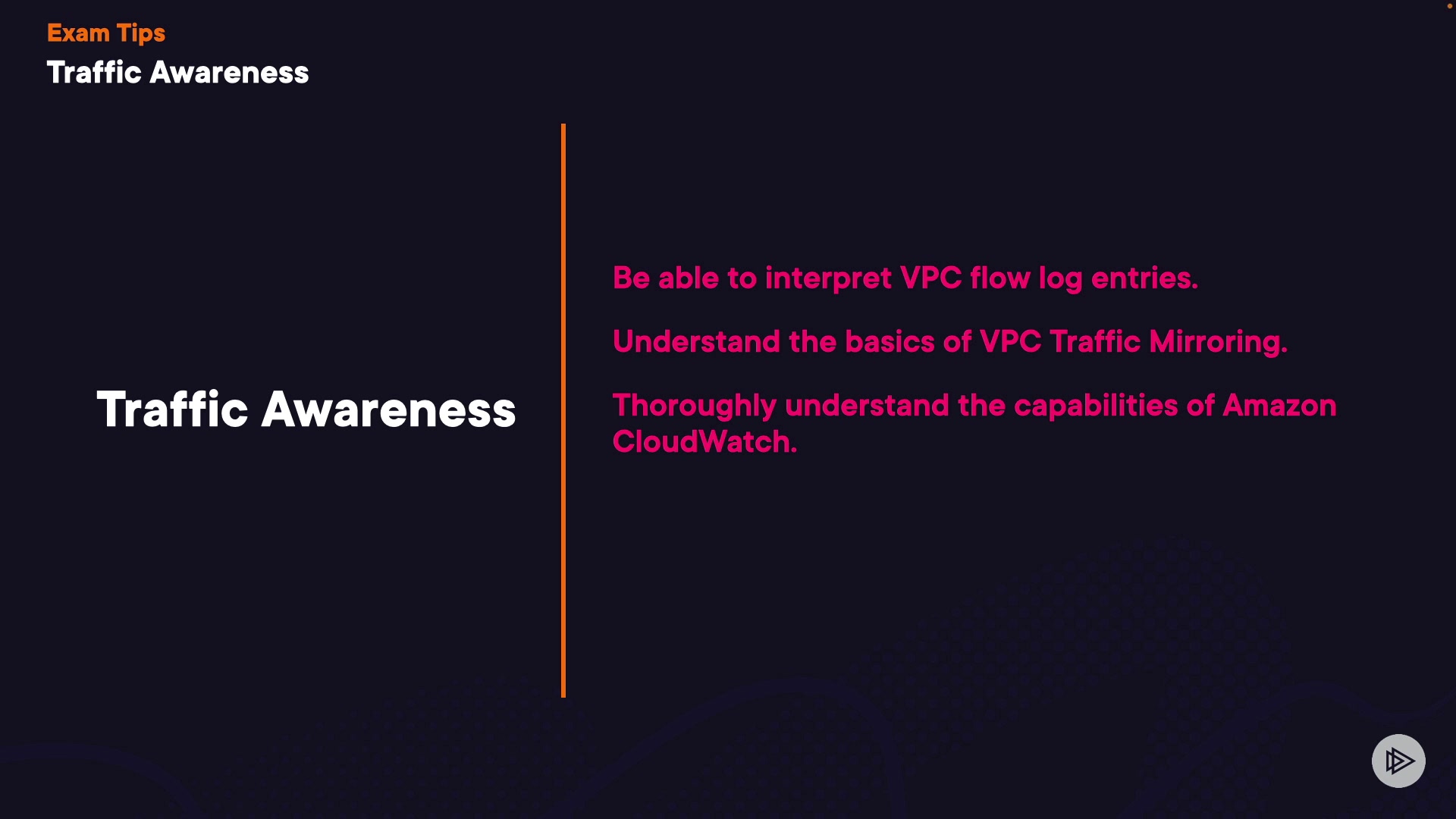 Exam Tips
Traffic Awareness

Traffic Awareness

Be able to interpret VPC flow log entries.

Understand the basics of VPC Traffic Mirroring.

Thoroughly understand the capabilities of Amazon CloudWatch.